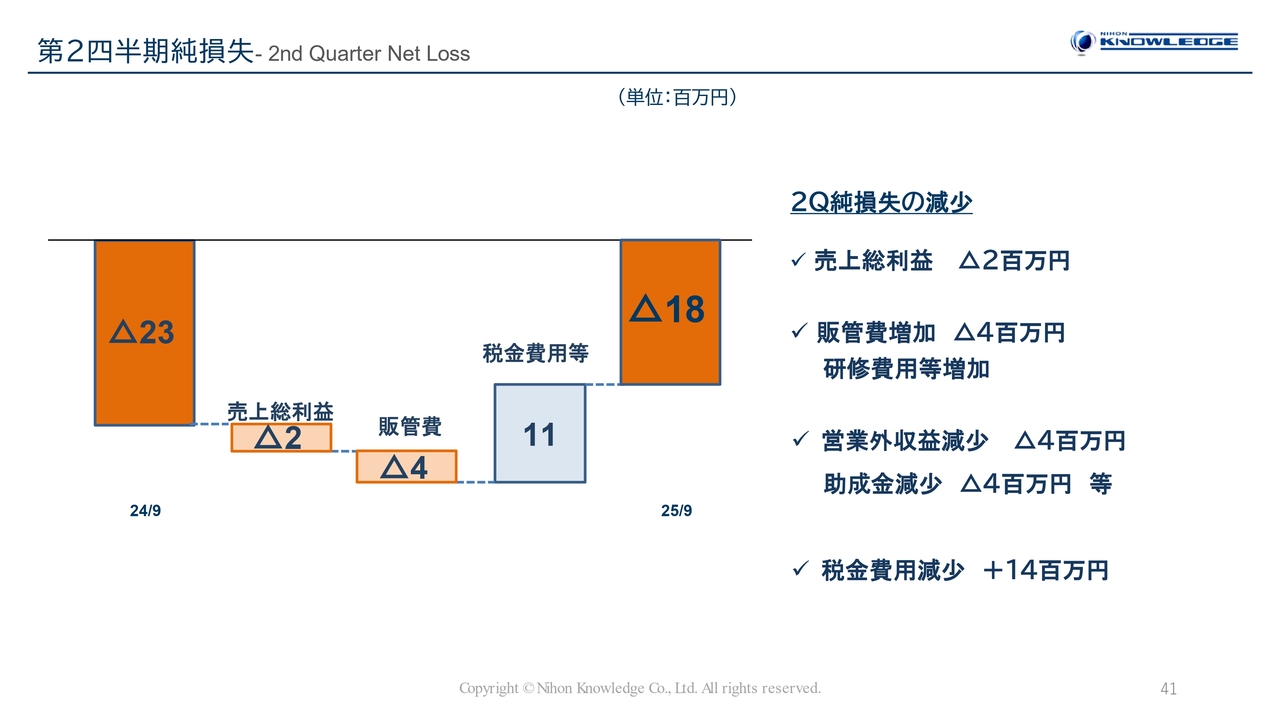 第2四半期純損失- 2nd Quarter Net Loss

NIHON KNOWLEDGE

（単位：百万円）

△23

売上総利益

△2

販管費

△4

税金費用等

11

△18

24/9

25/9

2Q純損失の減少

✓ 売上総利益　△2百万円

✓ 販管費増加　△4百万円
研修費用等増加

✓ 営業外収益減少　△4百万円
助成金減少　△4百万円　等

✓ 税金費用減少　＋14百万円

Copyright © Nihon Knowledge Co., Ltd. All rights reserved.

41